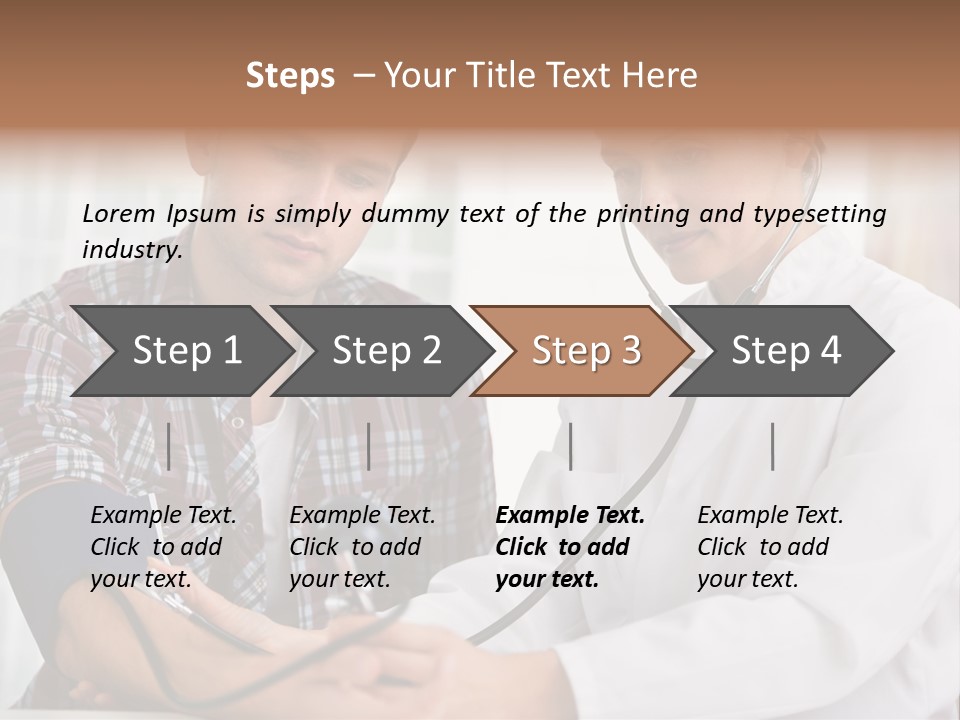 Steps – Your Title Text Here

Lorem Ipsum is simply dummy text of the printing and typesetting industry.

Step 1

Step 2

Step 3

Step 4

Example Text. Click to add your text.

Example Text. Click to add your text.

Example Text. Click to add your text.

Example Text. Click to add your text.